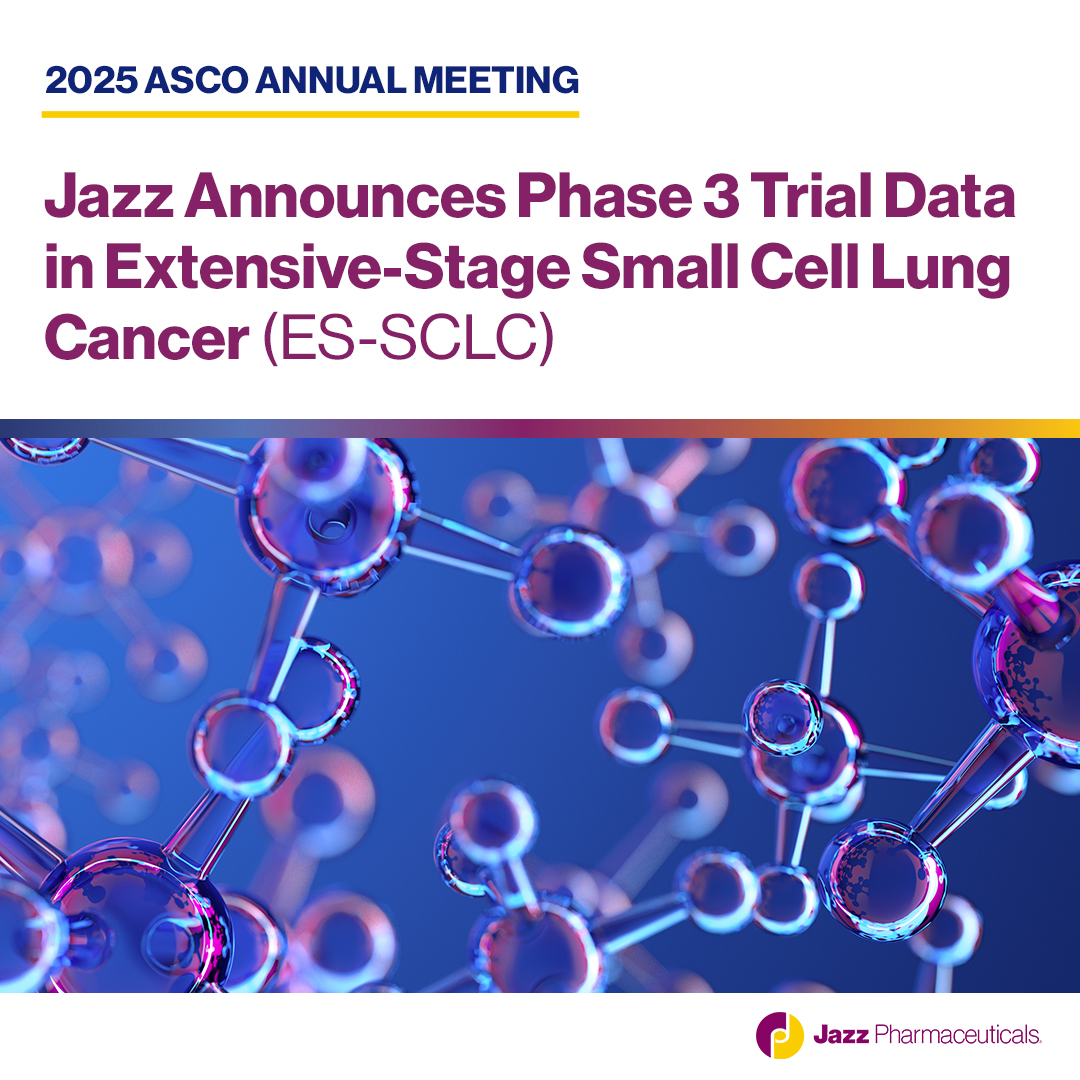 2025 ASCO ANNUAL MEETING

Jazz Announces Phase 3 Trial Data in Extensive-Stage Small Cell Lung Cancer (ES-SCLC)

Jazz Pharmaceuticals.